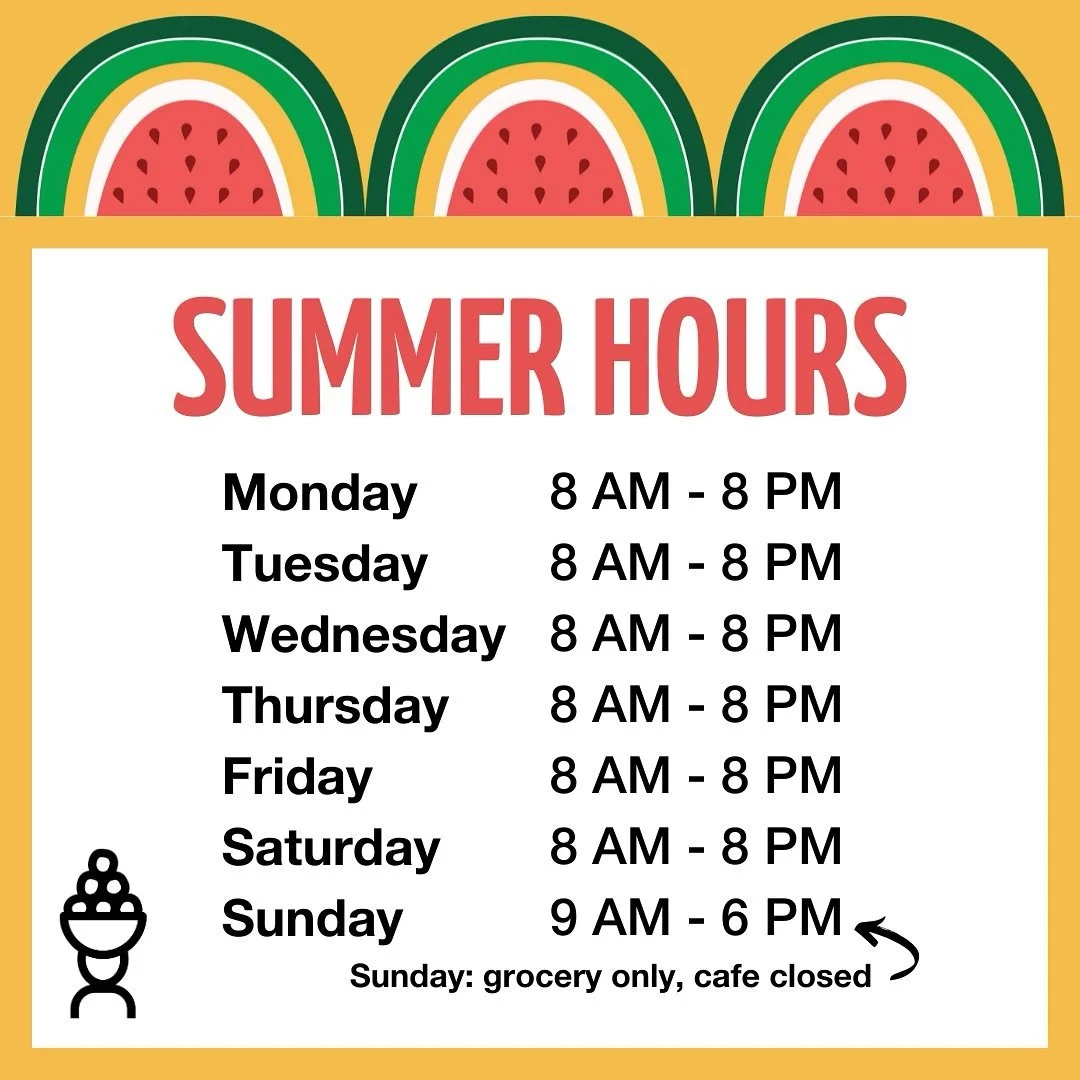 SUMMER HOURS

| | |
|---|---|
| Monday | 8 AM - 8 PM |
| Tuesday | 8 AM - 8 PM |
| Wednesday | 8 AM - 8 PM |
| Thursday | 8 AM - 8 PM |
| Friday | 8 AM - 8 PM |
| Saturday | 8 AM - 8 PM |
| Sunday | 9 AM - 6 PM |

Sunday: grocery only, cafe closed